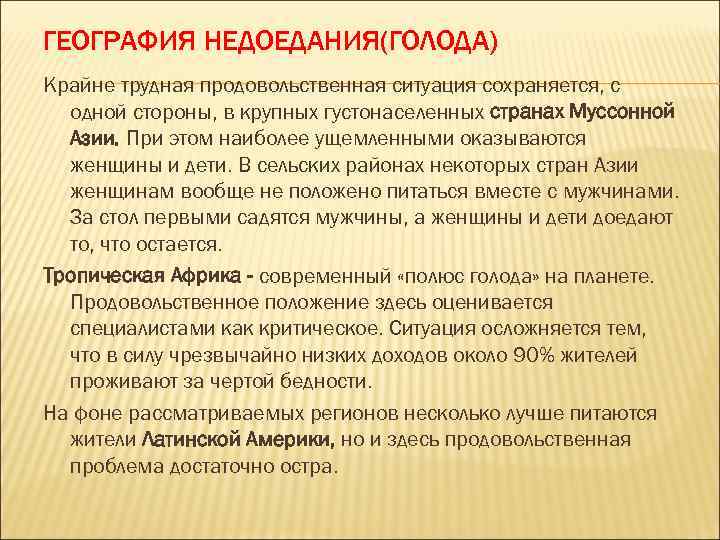 ГЕОГРАФИЯ НЕДОЕДАНИЯ(ГОЛОДА)

Крайне трудная продовольственная ситуация сохраняется, с одной стороны, в крупных густонаселенных странах Муссонной Азии. При этом наиболее ущемленными оказываются женщины и дети. В сельских районах некоторых стран Азии женщинам вообще не положено питаться вместе с мужчинами. За стол первыми садятся мужчины, а женщины и дети доедают то, что остается.

Тропическая Африка - современный «полюс голода» на планете. Продовольственное положение здесь оценивается специалистами как критическое. Ситуация осложняется тем, что в силу чрезвычайно низких доходов около 90% жителей проживают за чертой бедности.

На фоне рассматриваемых регионов несколько лучше питаются жители Латинской Америки, но и здесь продовольственная проблема достаточно остра.